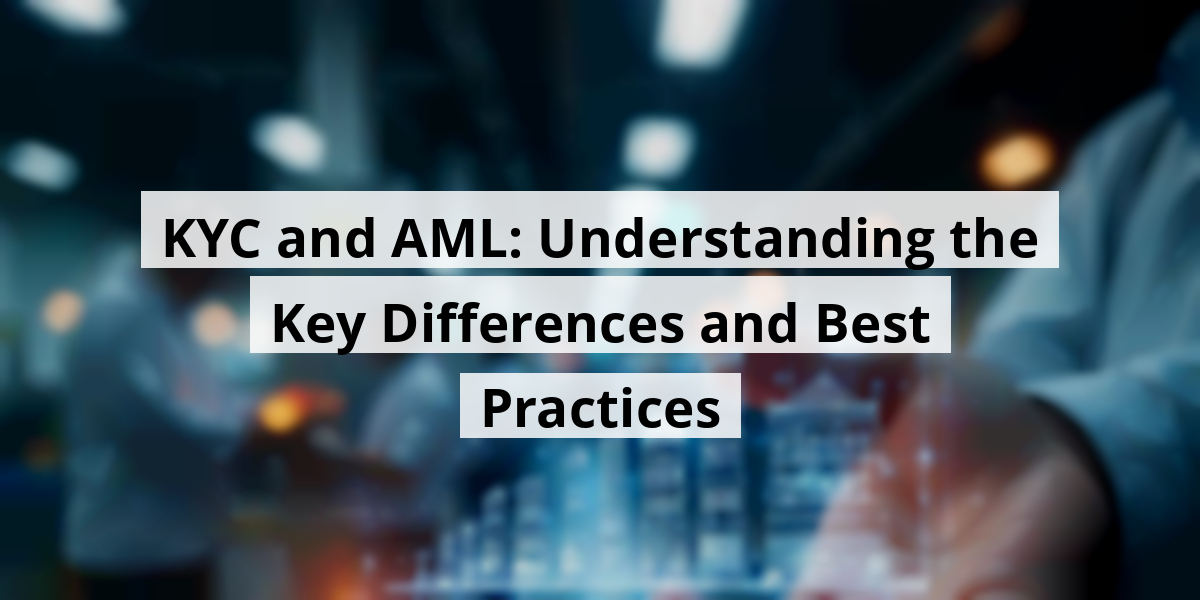 KYC and AML: Understanding the Key Differences and Best Practices